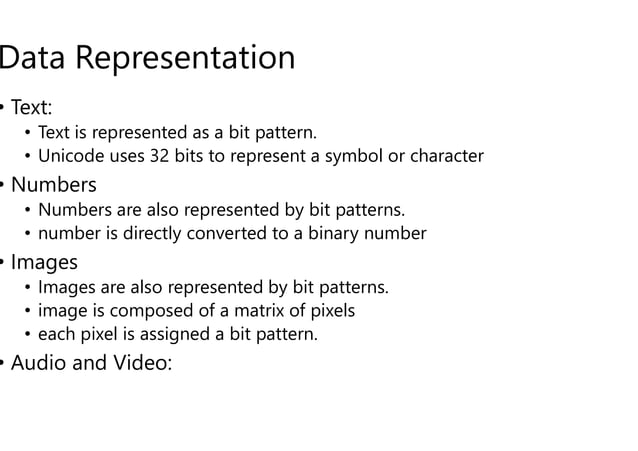 Data Representation

• Text:
  • Text is represented as a bit pattern.
  • Unicode uses 32 bits to represent a symbol or character
• Numbers
  • Numbers are also represented by bit patterns.
  • number is directly converted to a binary number
• Images
  • Images are also represented by bit patterns.
  • image is composed of a matrix of pixels
  • each pixel is assigned a bit pattern.
• Audio and Video: